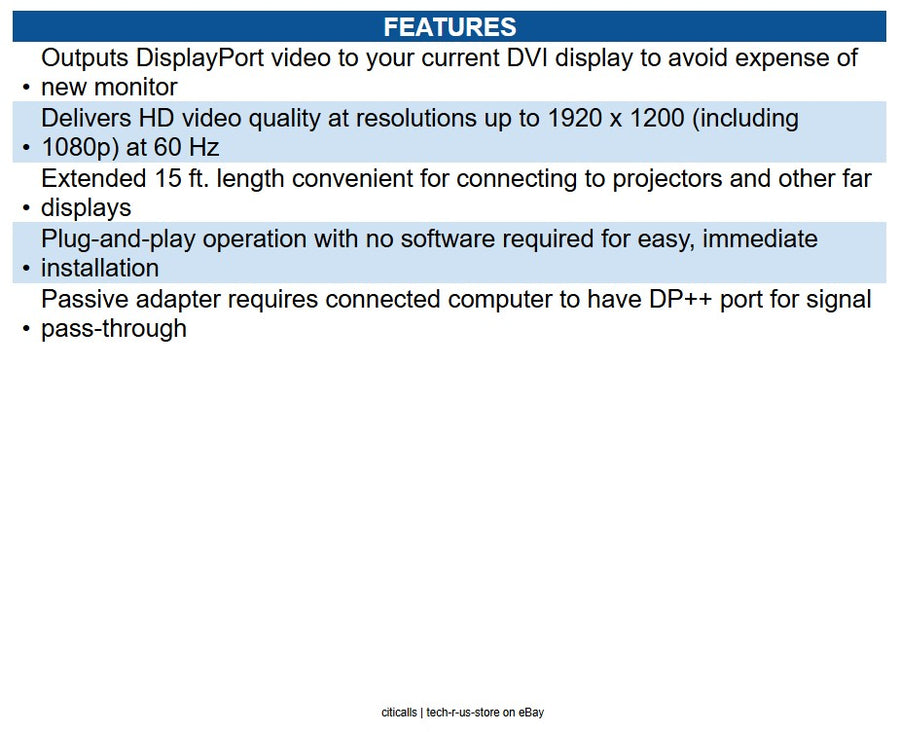 FEATURES

• Outputs DisplayPort video to your current DVI display to avoid expense of new monitor
• Delivers HD video quality at resolutions up to 1920 x 1200 (including 1080p) at 60 Hz
• Extended 15 ft. length convenient for connecting to projectors and other far displays
• Plug-and-play operation with no software required for easy, immediate installation
• Passive adapter requires connected computer to have DP++ port for signal pass-through

citicalls | tech-r-us-store on eBay